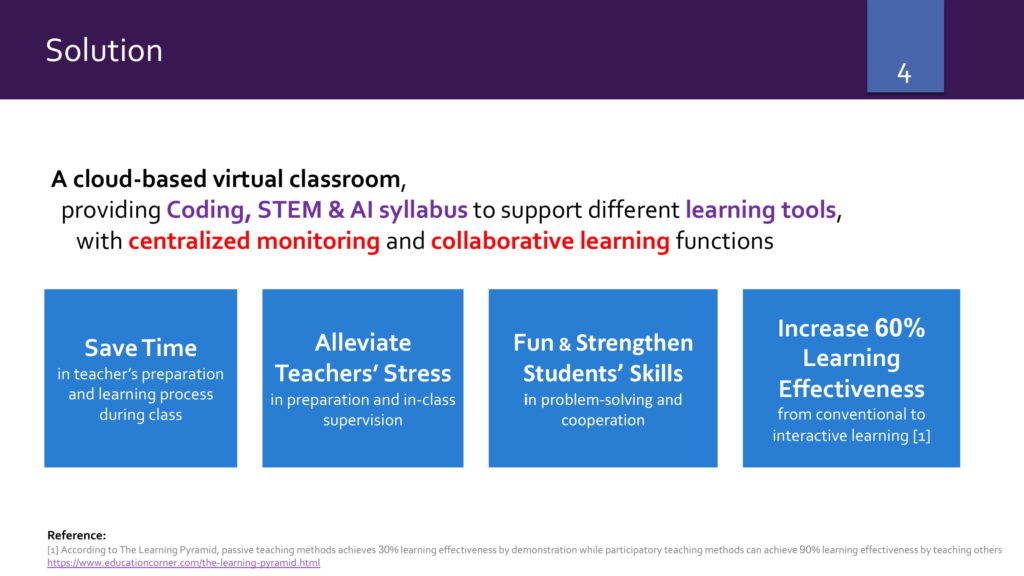 Solution

4

A cloud-based virtual classroom, providing Coding, STEM & AI syllabus to support different learning tools, with centralized monitoring and collaborative learning functions

Save Time
in teacher's preparation and learning process during class

Alleviate Teachers' Stress
in preparation and in-class supervision

Fun & Strengthen Students' Skills
in problem-solving and cooperation

Increase 60% Learning Effectiveness
from conventional to interactive learning [1]

Reference:
[1] According to The Learning Pyramid, passive teaching methods achieves 30% learning effectiveness by demonstration while participatory teaching methods can achieve 90% learning effectiveness by teaching others
https://www.educationcorner.com/the-learning-pyramid.html